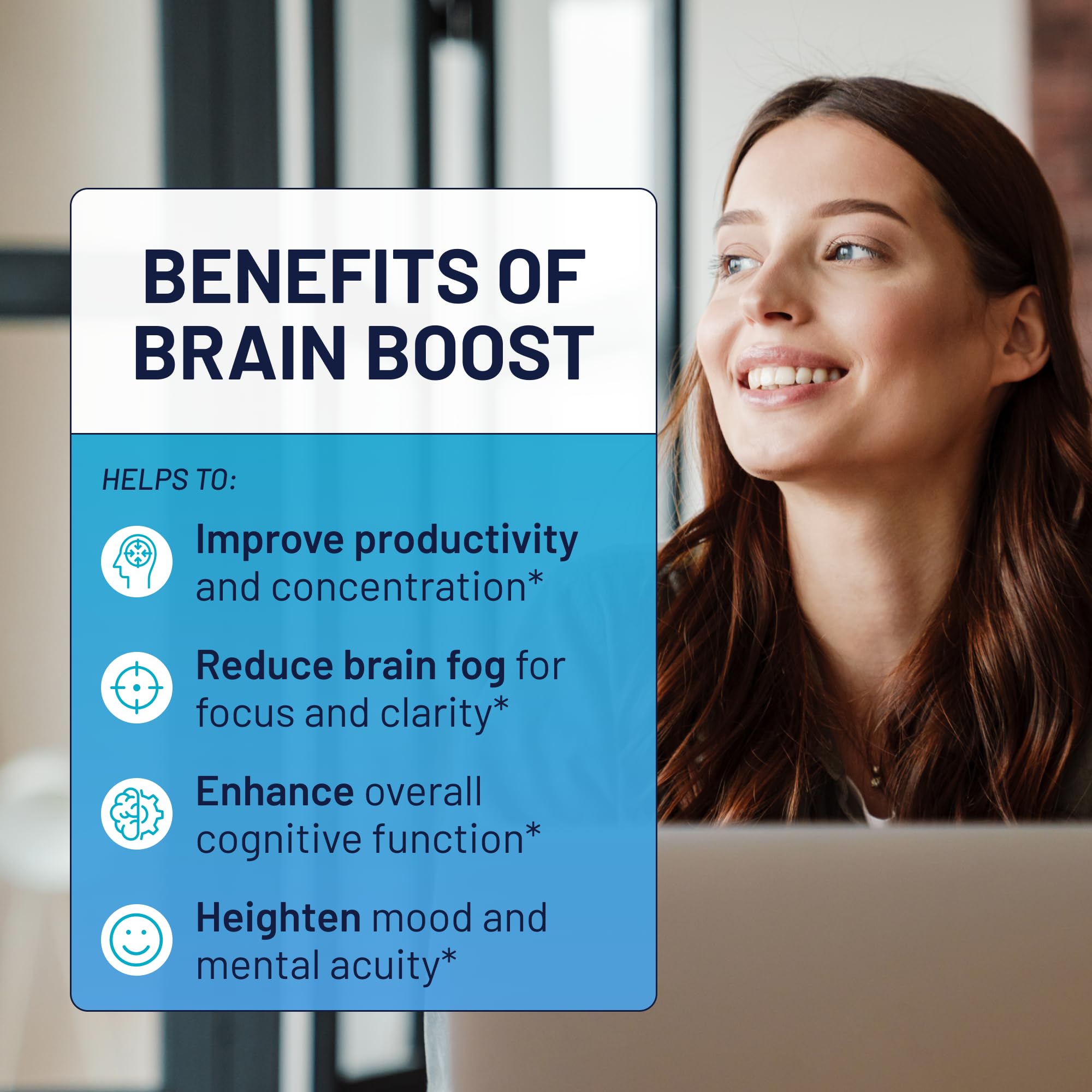 BENEFITS OF BRAIN BOOST

HELPS TO:

Improve productivity and concentration*

Reduce brain fog for focus and clarity*

Enhance overall cognitive function*

Heighten mood and mental acuity*